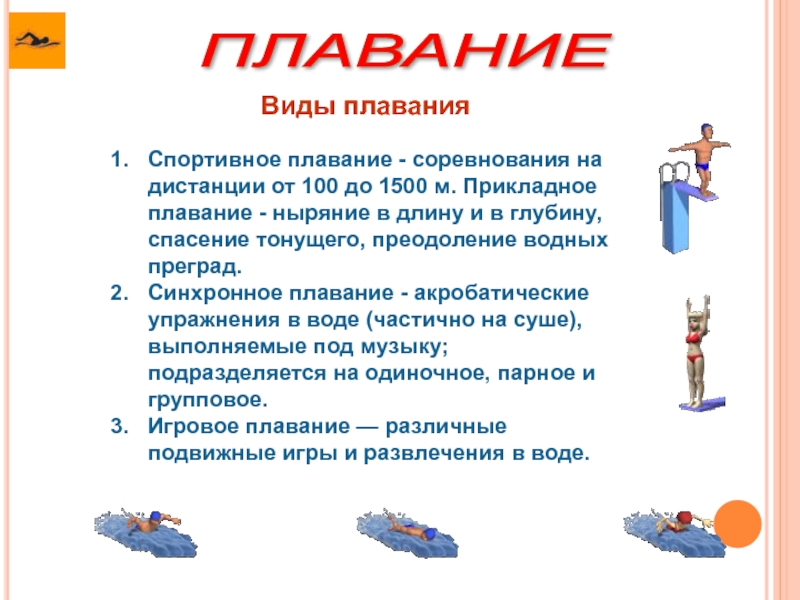 ПЛАВАНИЕ

Виды плавания

1. Спортивное плавание - соревнования на дистанции от 100 до 1500 м. Прикладное плавание - ныряние в длину и в глубину, спасение тонущего, преодоление водных преград.
2. Синхронное плавание - акробатические упражнения в воде (частично на суше), выполняемые под музыку; подразделяется на одиночное, парное и групповое.
3. Игровое плавание — различные подвижные игры и развлечения в воде.